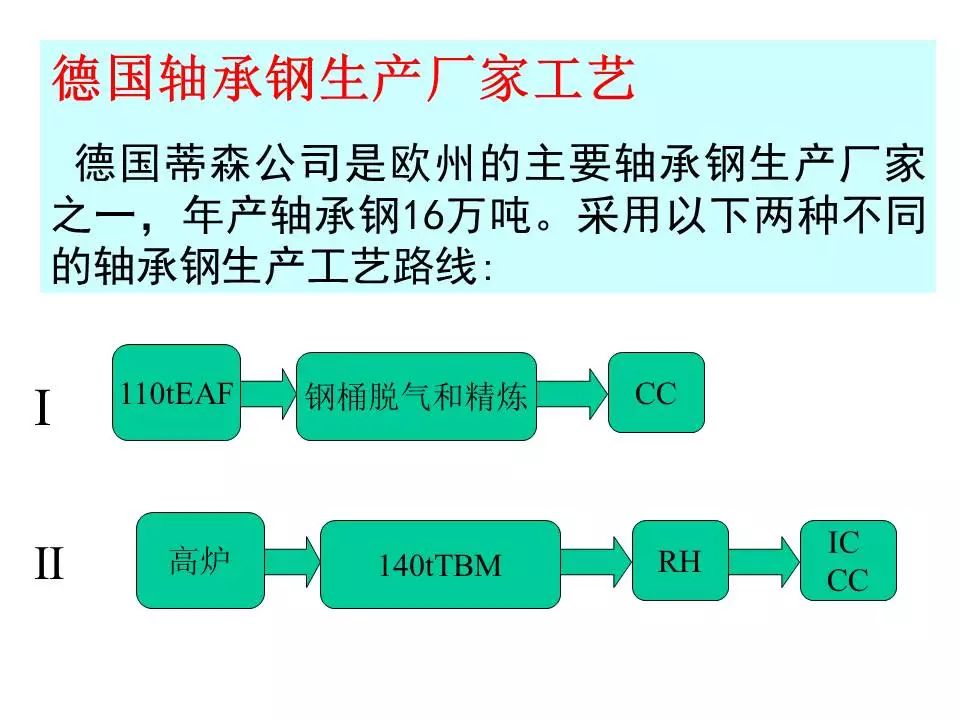 德国轴承钢生产厂家工艺

德国蒂森公司是欧州的主要轴承钢生产厂家之一，年产轴承钢16万吨。采用以下两种不同的轴承钢生产工艺路线:

I

110tEAF

钢桶脱气和精炼

CC

II

高炉

140tTBM

RH

IC
CC